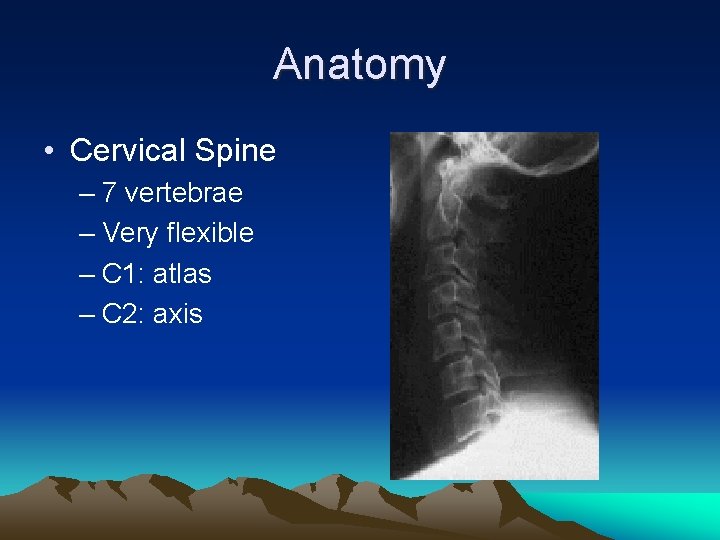 Anatomy

• Cervical Spine
– 7 vertebrae
– Very flexible
– C1: atlas
– C2: axis